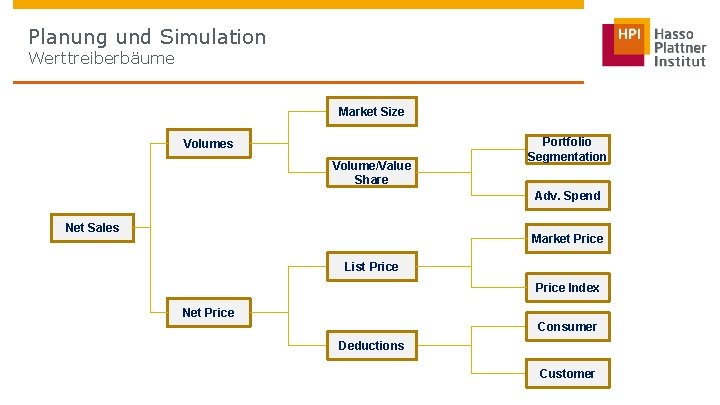 Planung und Simulation
Werttreiberbäume

HPI Hasso Plattner Institut

Net Sales

Volumes

Net Price

Market Size

Volume/Value Share

List Price

Deductions

Portfolio Segmentation

Adv. Spend

Market Price

Price Index

Consumer

Customer